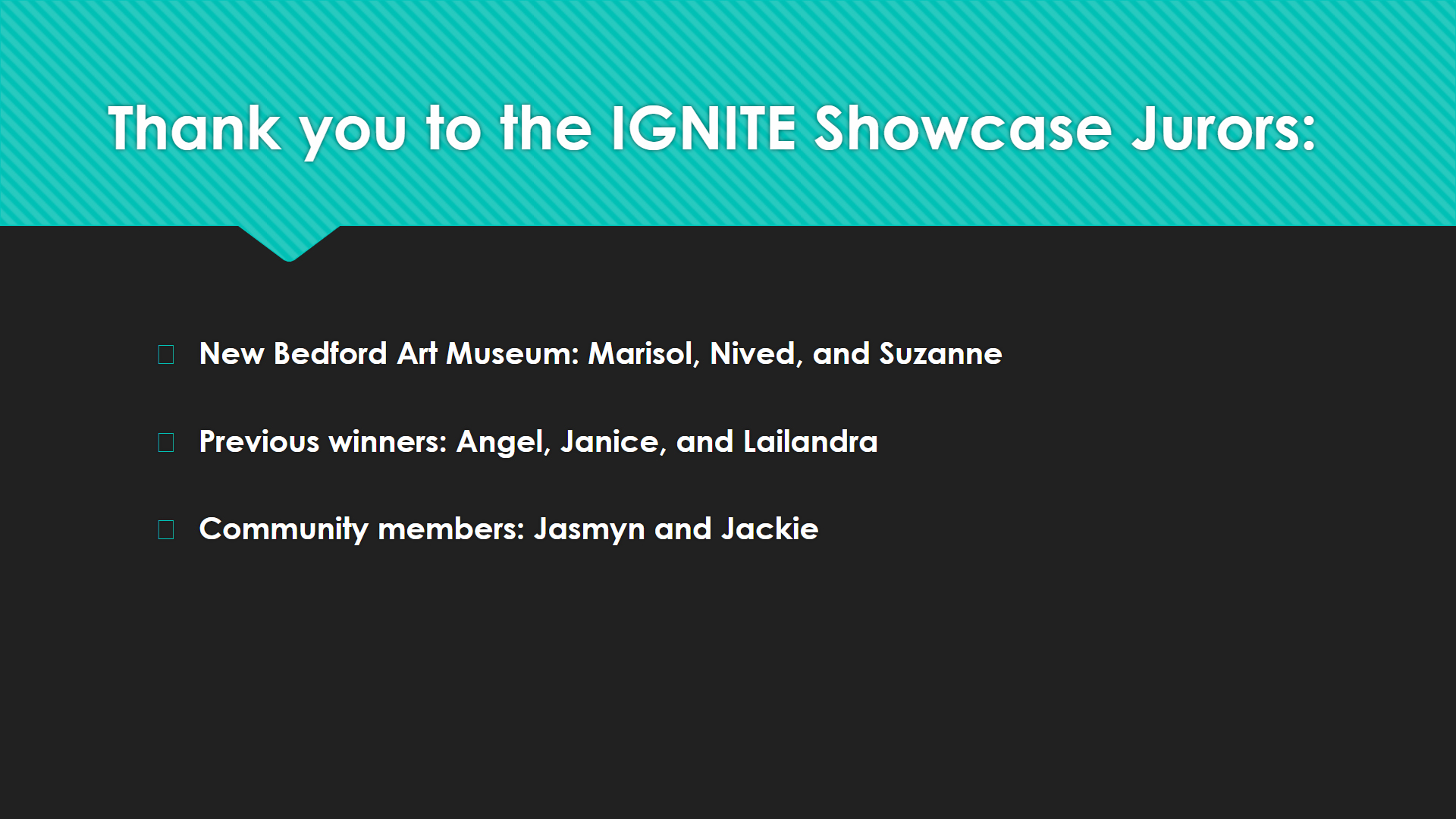 Thank you to the IGNITE Showcase Jurors:

New Bedford Art Museum: Marisol, Nived, and Suzanne

Previous winners: Angel, Janice, and Lailandra

Community members: Jasmyn and Jackie